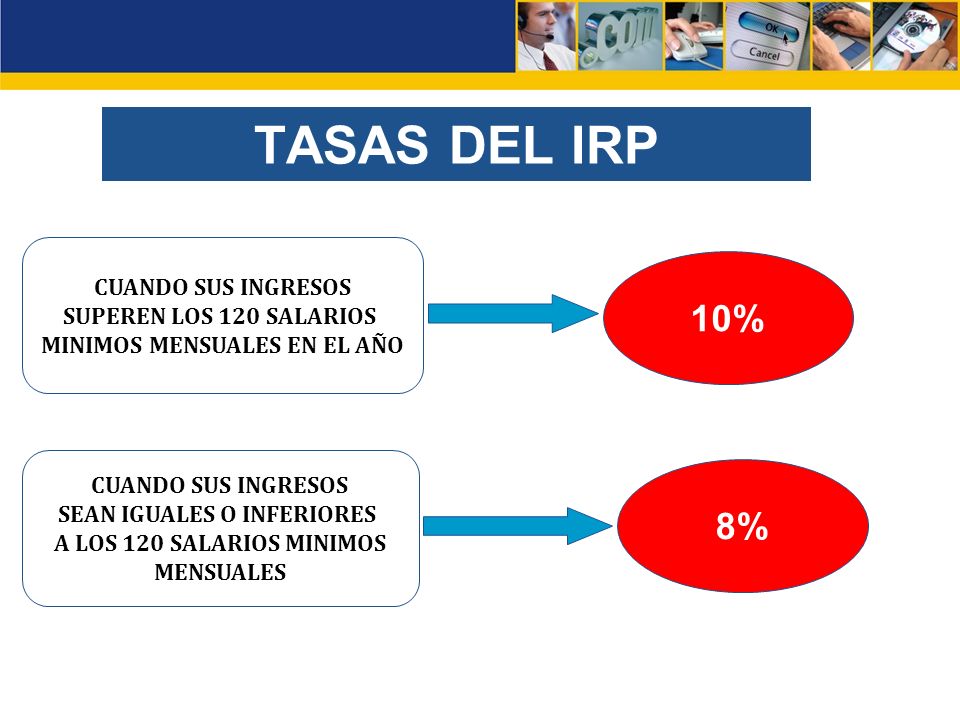 .com
OK
Cancel

TASAS DEL IRP

CUANDO SUS INGRESOS SUPEREN LOS 120 SALARIOS MINIMOS MENSUALES EN EL AÑO

10%

CUANDO SUS INGRESOS SEAN IGUALES O INFERIORES A LOS 120 SALARIOS MINIMOS MENSUALES

8%